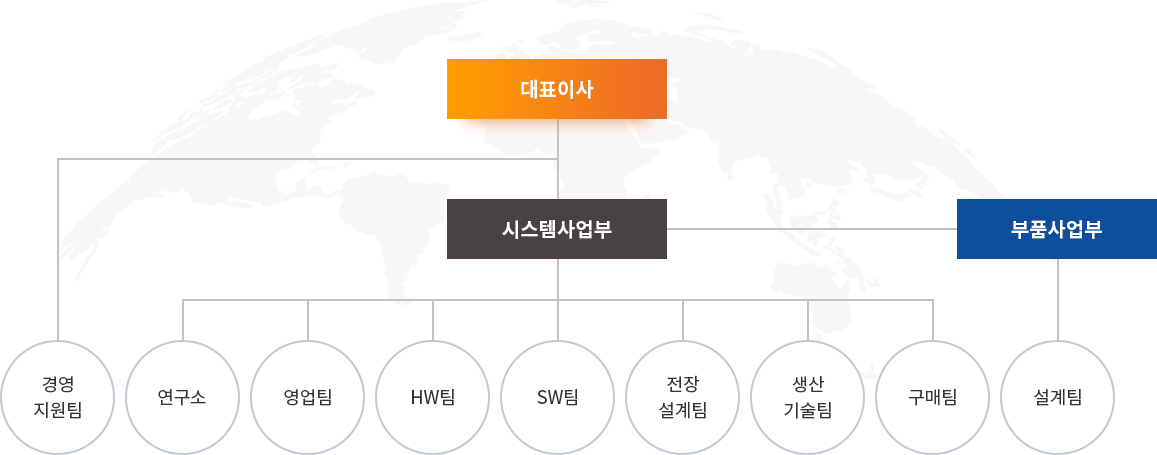 대표이사

시스템사업부

부품사업부

경영
지원팀

연구소

영업팀

HW팀

SW팀

전장
설계팀

생산
기술팀

구매팀

설계팀